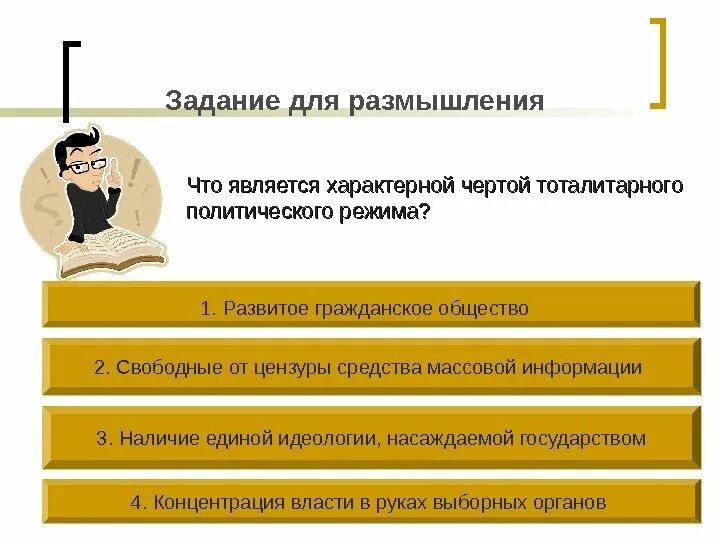 Задание для размышления

Что является характерной чертой тоталитарного политического режима?

1. Развитое гражданское общество

2. Свободные от цензуры средства массовой информации

3. Наличие единой идеологии, насаждаемой государством

4. Концентрация власти в руках выборных органов